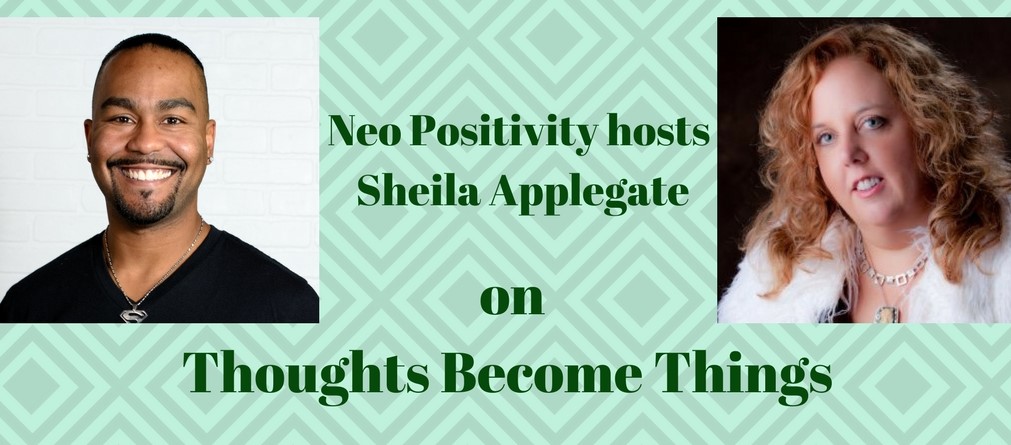 Neo Positivity hosts
Sheila Applegate

on

Thoughts Become Things